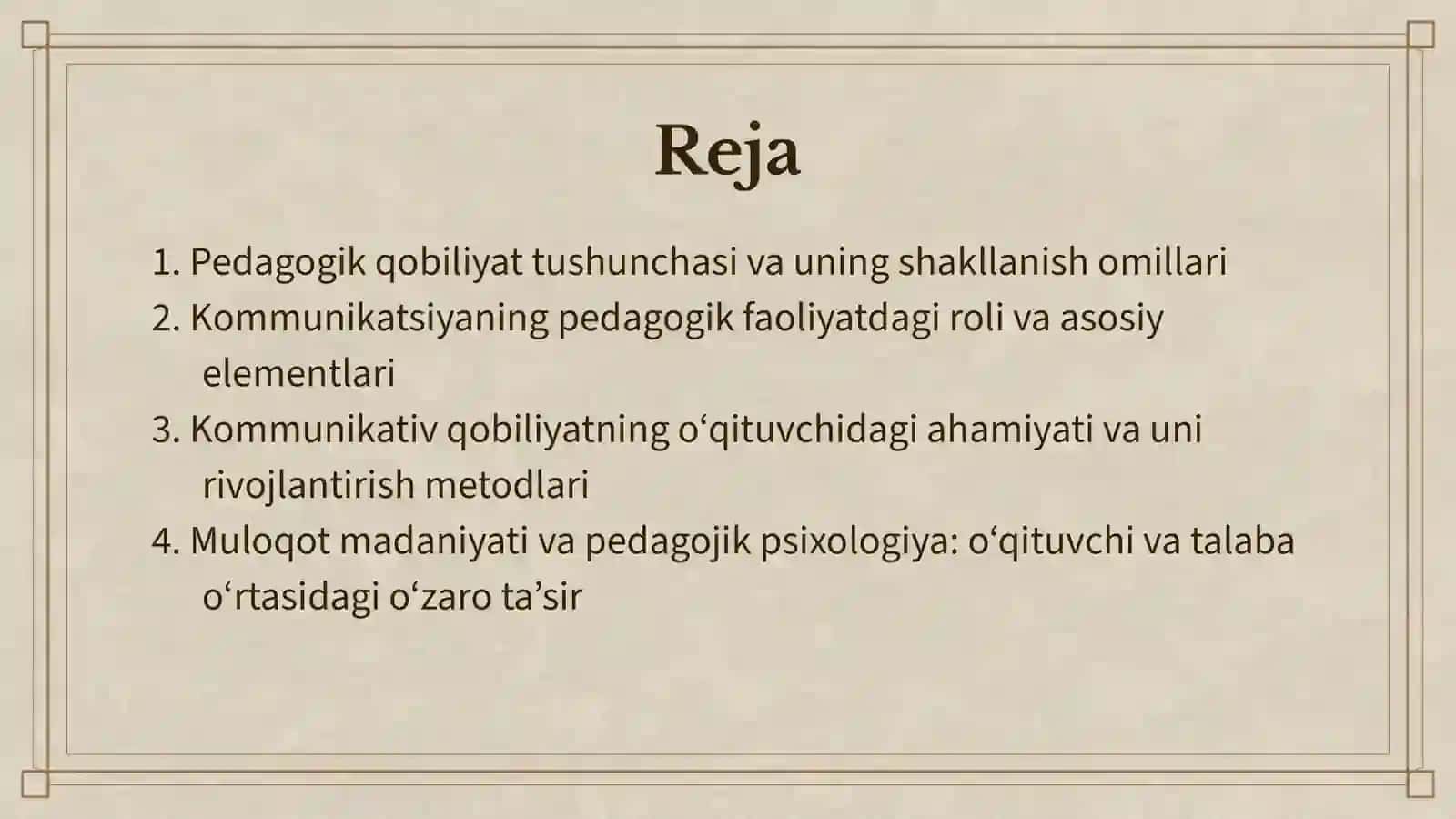 Reja

1. Pedagogik qobiliyat tushunchasi va uning shakllanish omillari
2. Kommunikatsiyaning pedagogik faoliyatdagi roli va asosiy elementlari
3. Kommunikativ qobiliyatning o‘qituvchidagi ahamiyati va uni rivojlantirish metodlari
4. Muloqot madaniyati va pedagojik psixologiya: o‘qituvchi va talaba o‘rtasidagi o‘zaro ta’sir